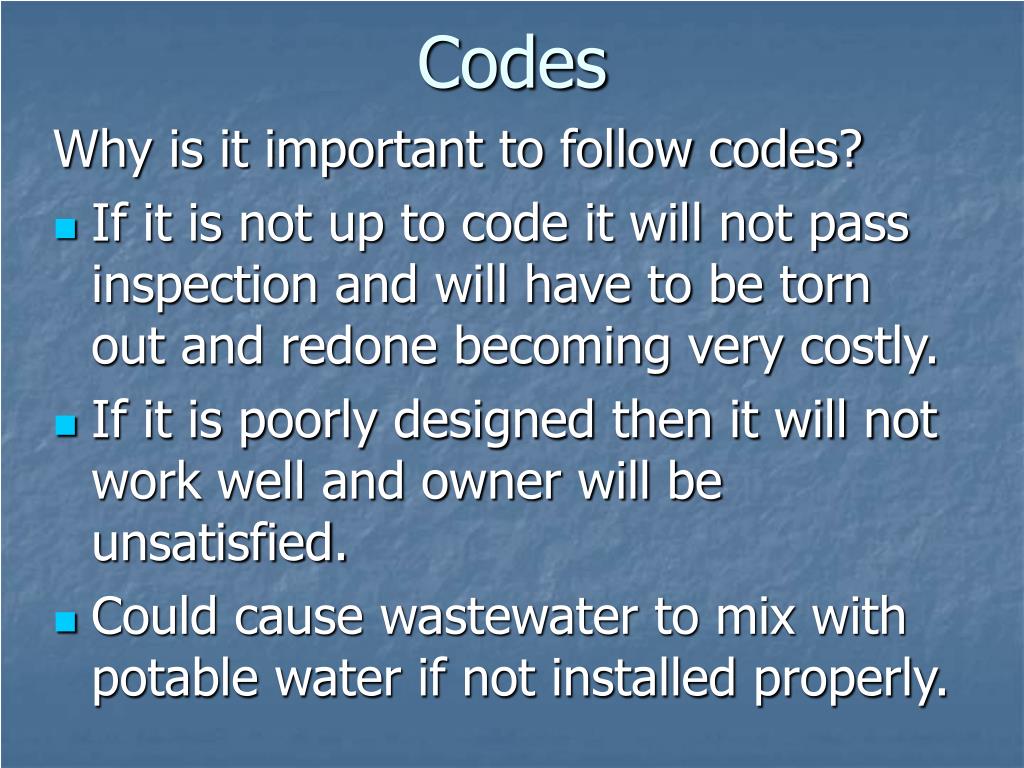 Codes

Why is it important to follow codes?

- If it is not up to code it will not pass inspection and will have to be torn out and redone becoming very costly.
- If it is poorly designed then it will not work well and owner will be unsatisfied.
- Could cause wastewater to mix with potable water if not installed properly.